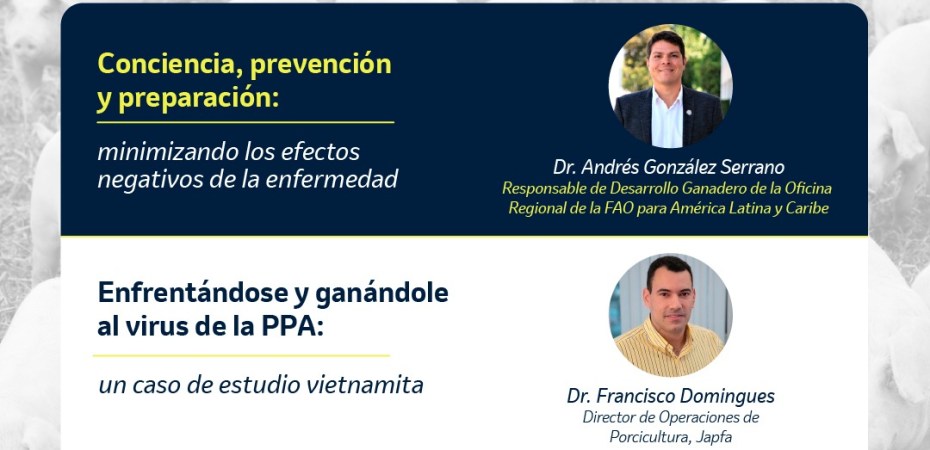 Conciencia, prevención y preparación:

minimizando los efectos negativos de la enfermedad

Dr. Andrés González Serrano
Responsable de Desarrollo Ganadero de la Oficina Regional de la FAO para América Latina y Caribe

Enfrentándose y ganándole al virus de la PPA:

un caso de estudio vietnamita

Dr. Francisco Domingues
Director de Operaciones de Porcicultura, Japfa